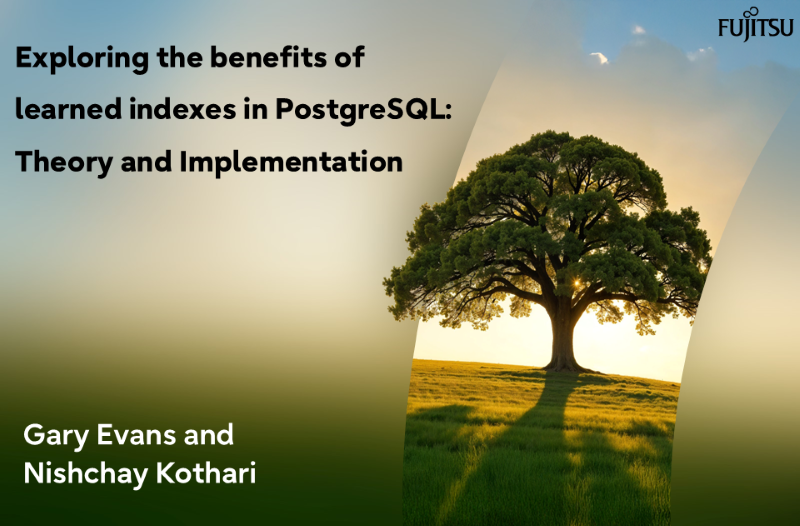 FUJITSU

Exploring the benefits of learned indexes in PostgreSQL: Theory and Implementation

Gary Evans and Nishchay Kothari